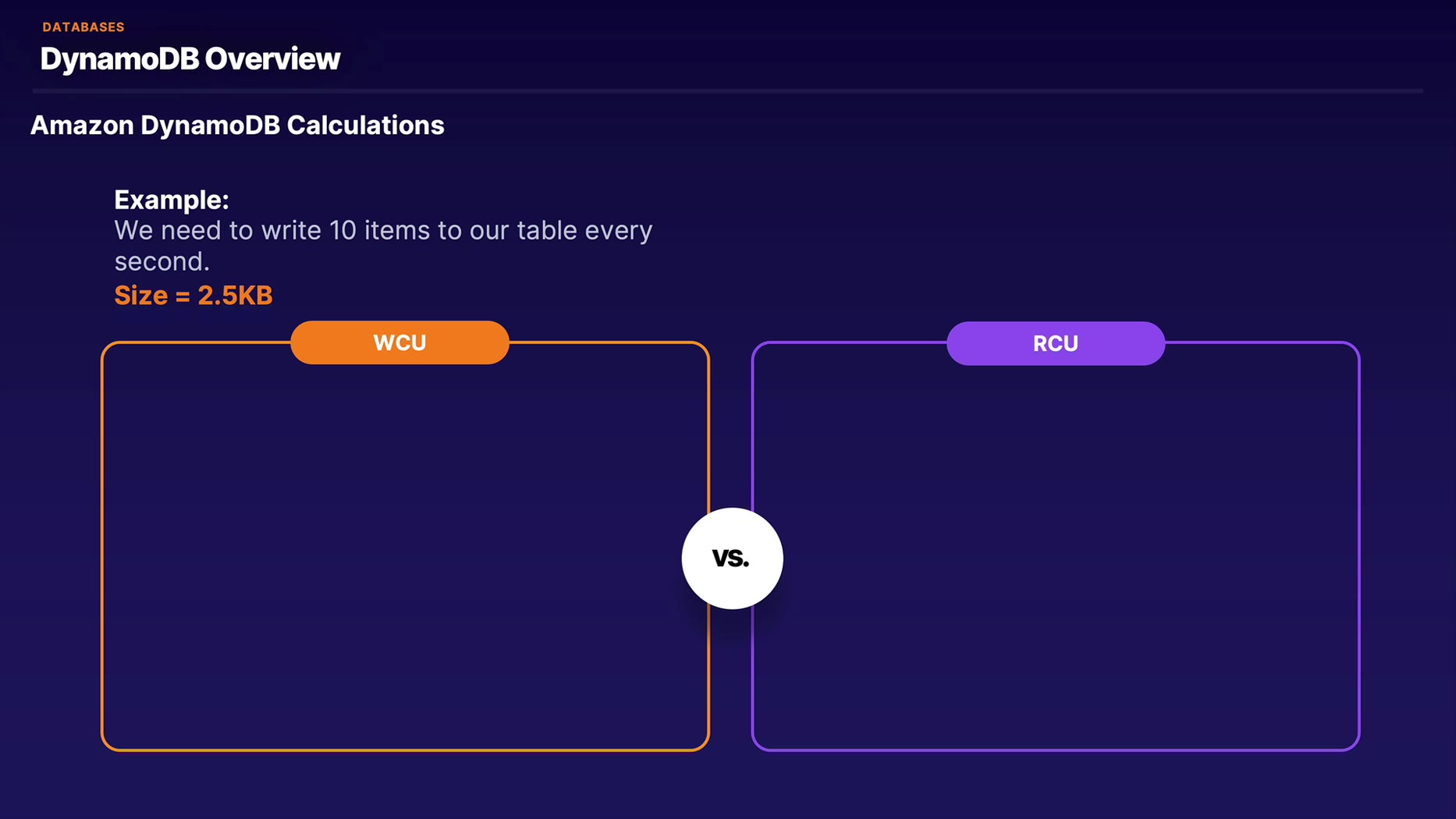 DATABASES
DynamoDB Overview

Amazon DynamoDB Calculations

Example:
We need to write 10 items to our table every second.
Size = 2.5KB

WCU

vs.

RCU